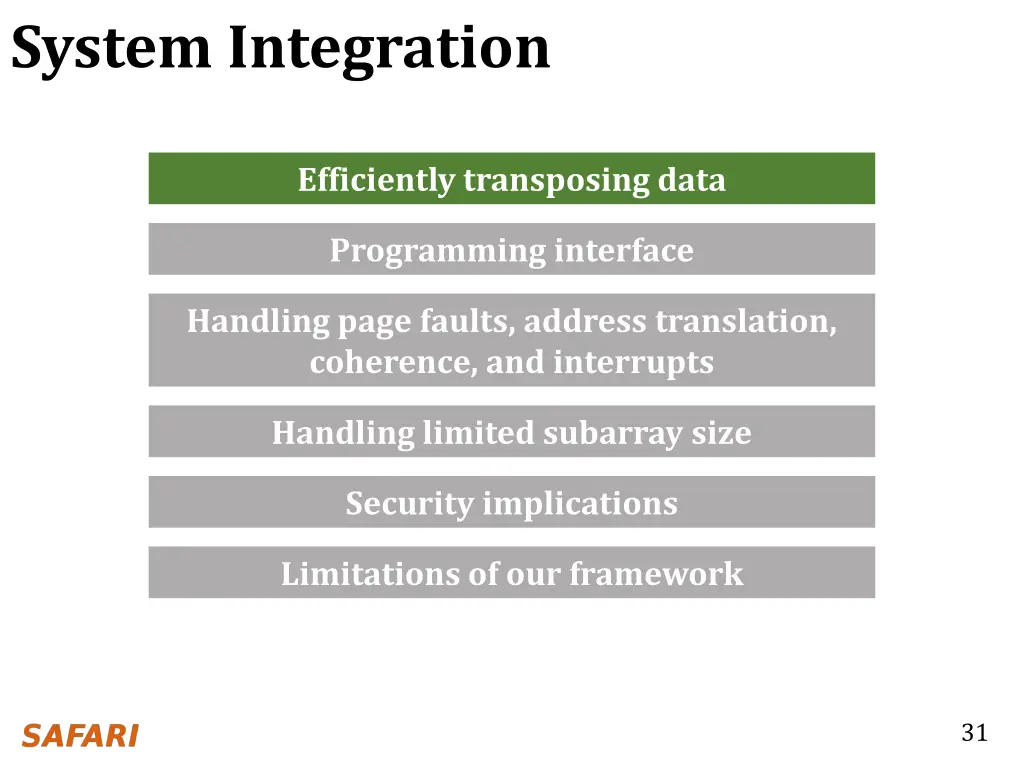 System Integration

Efficiently transposing data

Programming interface

Handling page faults, address translation, coherence, and interrupts

Handling limited subarray size

Security implications

Limitations of our framework

SAFARI

31